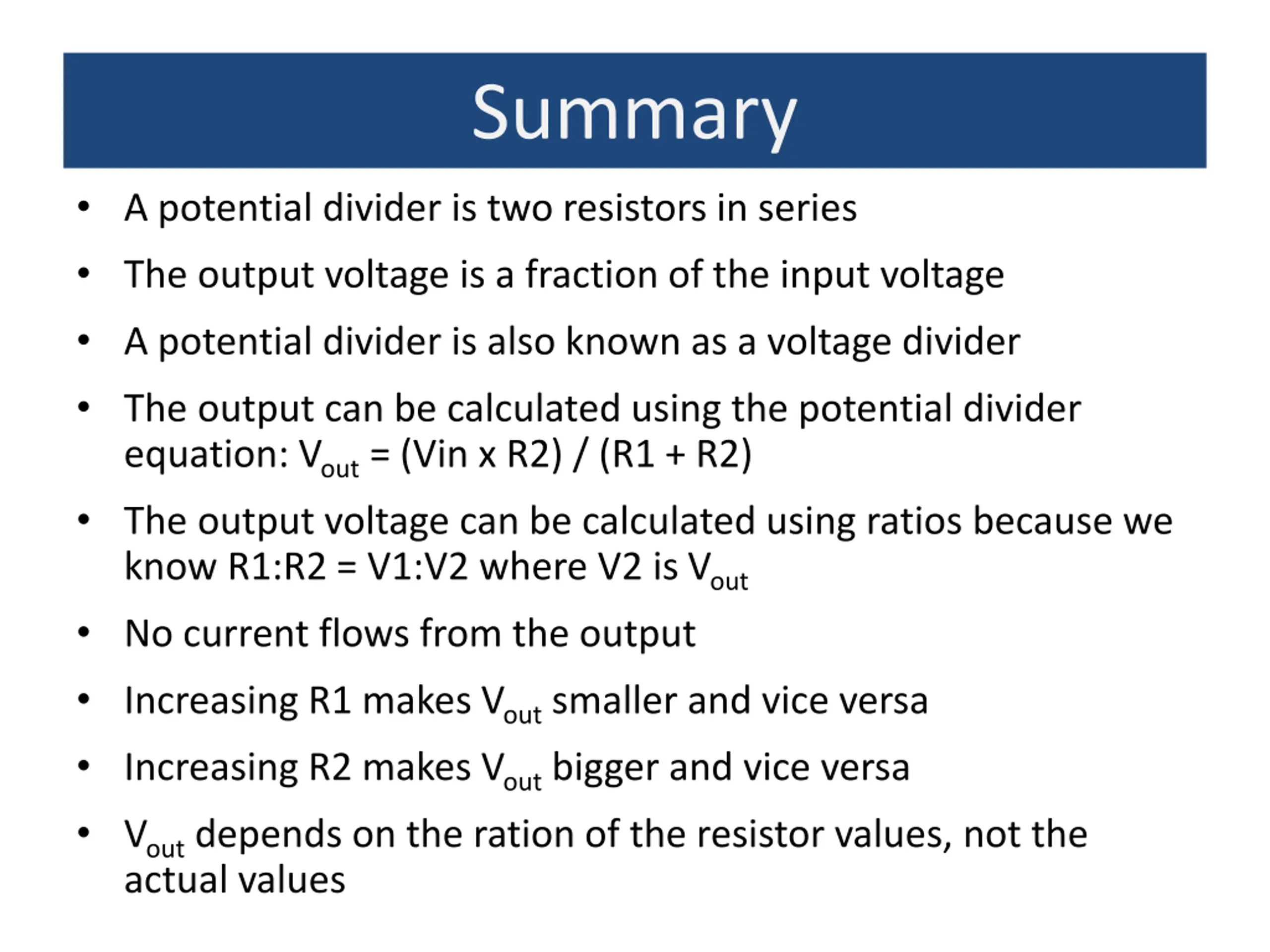 Summary

• A potential divider is two resistors in series

• The output voltage is a fraction of the input voltage

• A potential divider is also known as a voltage divider

• The output can be calculated using the potential divider equation: $V_{out}$ = (Vin x R2) / (R1 + R2)

• The output voltage can be calculated using ratios because we know R1:R2 = V1:V2 where V2 is $V_{out}$

• No current flows from the output

• Increasing R1 makes $V_{out}$ smaller and vice versa

• Increasing R2 makes $V_{out}$ bigger and vice versa

• $V_{out}$ depends on the ration of the resistor values, not the actual values